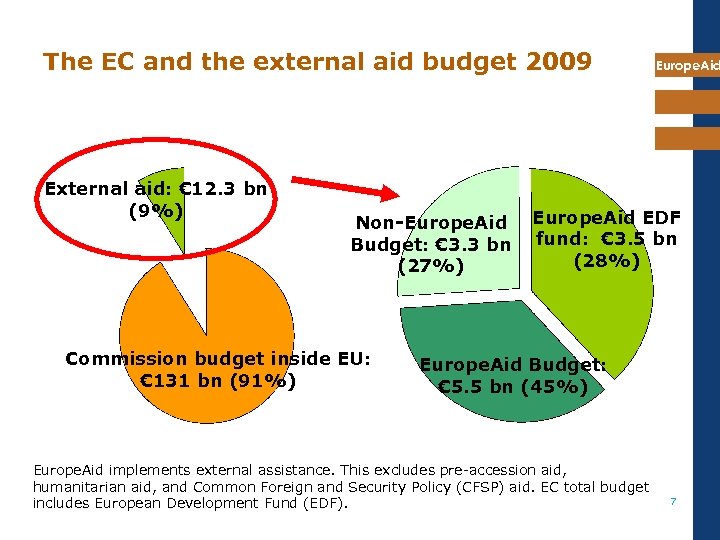 The EC and the external aid budget 2009

EuropeAid

External aid: €12.3 bn (9%)

Commission budget inside EU: €131 bn (91%)

Non-EuropeAid Budget: €3.3 bn (27%)

EuropeAid EDF fund: €3.5 bn (28%)

EuropeAid Budget: €5.5 bn (45%)

EuropeAid implements external assistance. This excludes pre-accession aid, humanitarian aid, and Common Foreign and Security Policy (CFSP) aid. EC total budget includes European Development Fund (EDF).

7